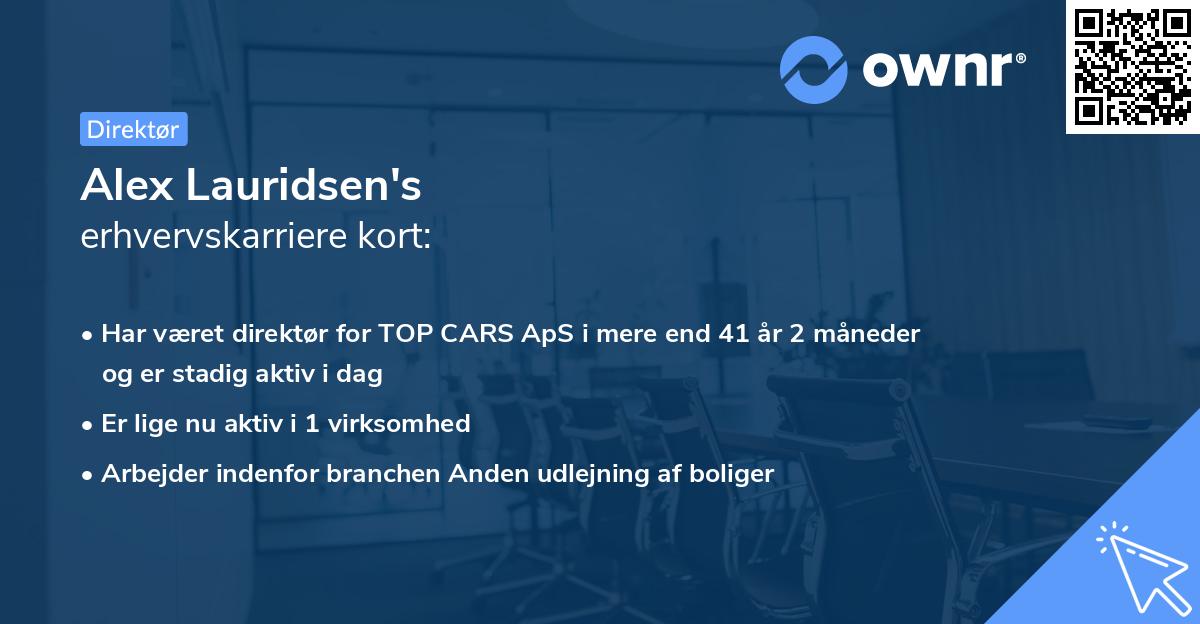 ownr®

Direktør

Alex Lauridsen's
erhvervskarriere kort:

• Har været direktør for TOP CARS ApS i mere end 41 år 2 måneder og er stadig aktiv i dag
• Er lige nu aktiv i 1 virksomhed
• Arbejder indenfor branchen Anden udlejning af boliger